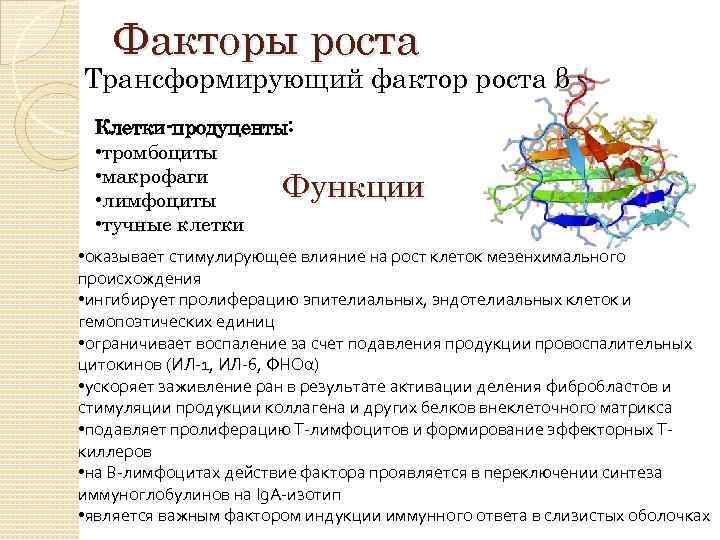 Факторы роста

Трансформирующий фактор роста β

Клетки-продуценты:
•тромбоциты
•макрофаги
•лимфоциты
•тучные клетки

Функции

•оказывает стимулирующее влияние на рост клеток мезенхимального происхождения
•ингибирует пролиферацию эпителиальных, эндотелиальных клеток и гемопоэтических единиц
•ограничивает воспаление за счет подавления продукции провоспалительных цитокинов (ИЛ-1, ИЛ-6, ФНОα)
•ускоряет заживление ран в результате активации деления фибробластов и стимуляции продукции коллагена и других белков внеклеточного матрикса
•подавляет пролиферацию Т-лимфоцитов и формирование эффекторных Т-киллеров
•на В-лимфоцитах действие фактора проявляется в переключении синтеза иммуноглобулинов на IgA-изотип
•является важным фактором индукции иммунного ответа в слизистых оболочках